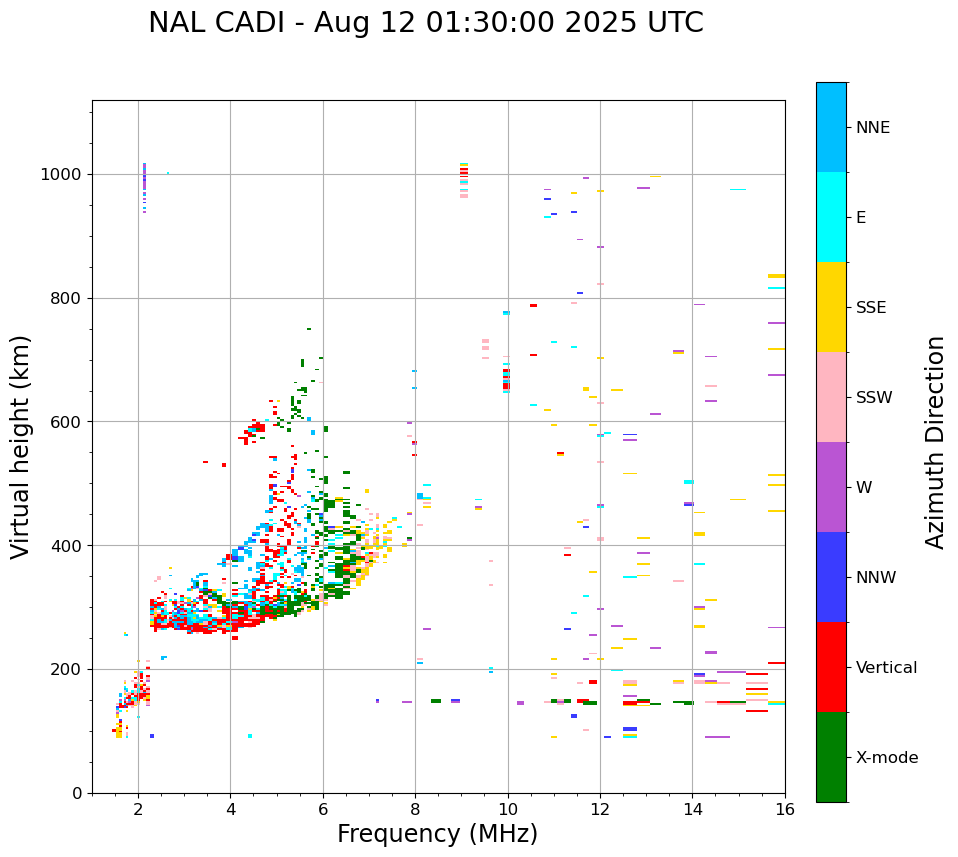 NAL CADI - Aug 12 01:30:00 2025 UTC

Virtual height (km)

1000
800
600
400
200
0

2
4
6
8
10
12
14
16

Frequency (MHz)

NNE
E
SSE
SSW
W
NNW
Vertical
X-mode

Azimuth Direction